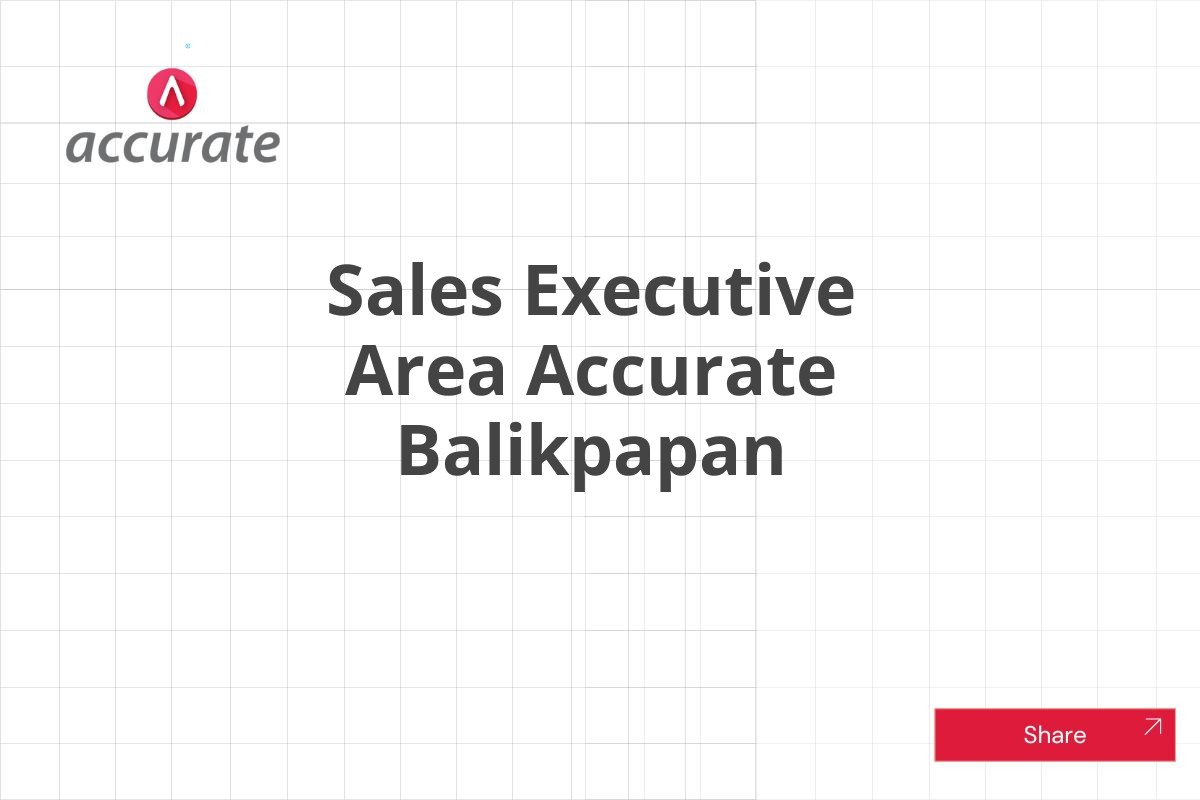 accurate

Sales Executive Area Accurate Balikpapan

Share